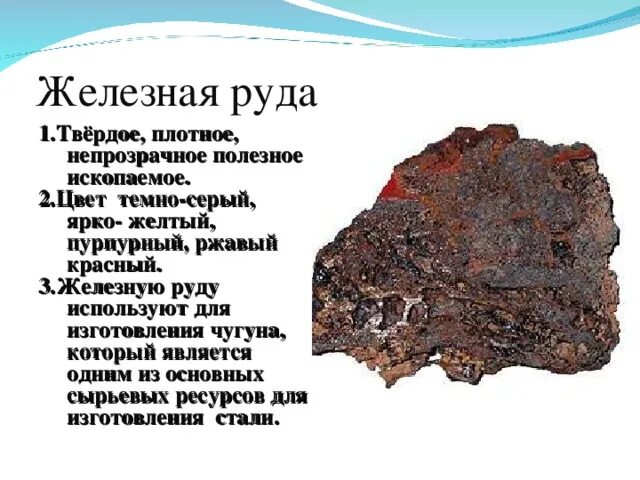 Железная руда

1.Твёрдое, плотное, непрозрачное полезное ископаемое.

2.Цвет темно-серый, ярко- желтый, пурпурный, ржавый красный.

3.Железную руду используют для изготовления чугуна, который является одним из основных сырьевых ресурсов для изготовления стали.